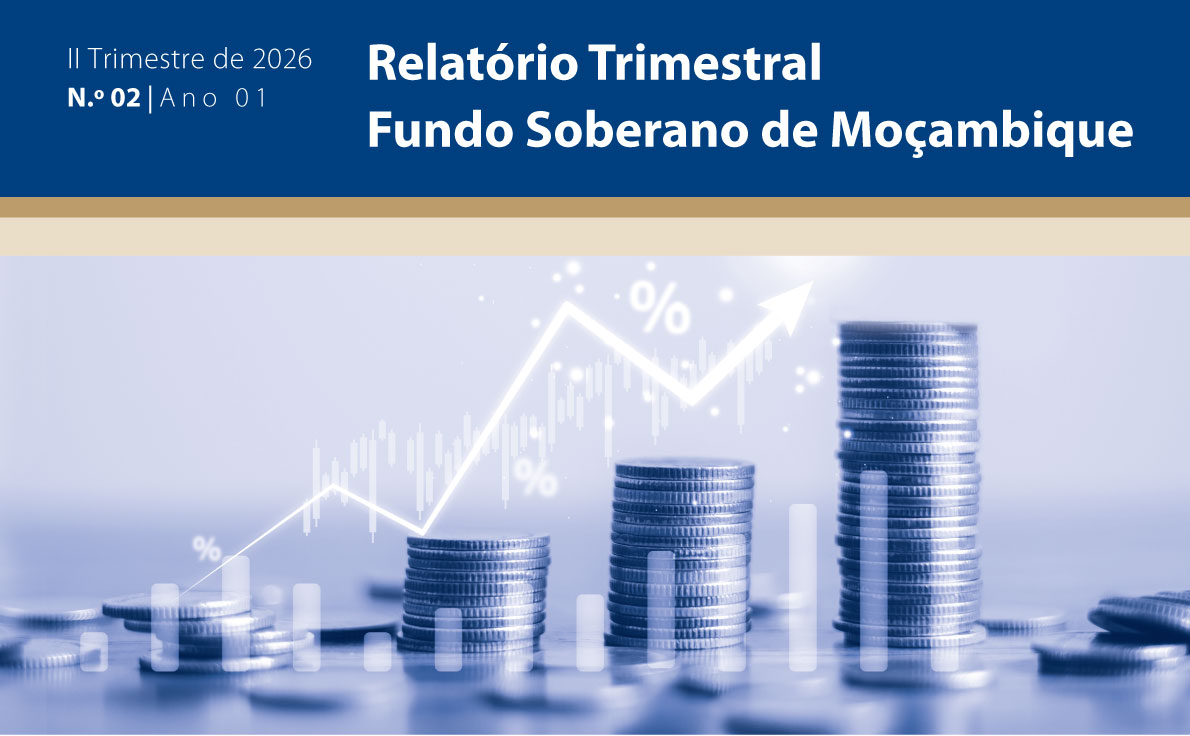 II Trimestre de 2026
N.º 02 | Ano 01

Relatório Trimestral
Fundo Soberano de Moçambique

%
%
%